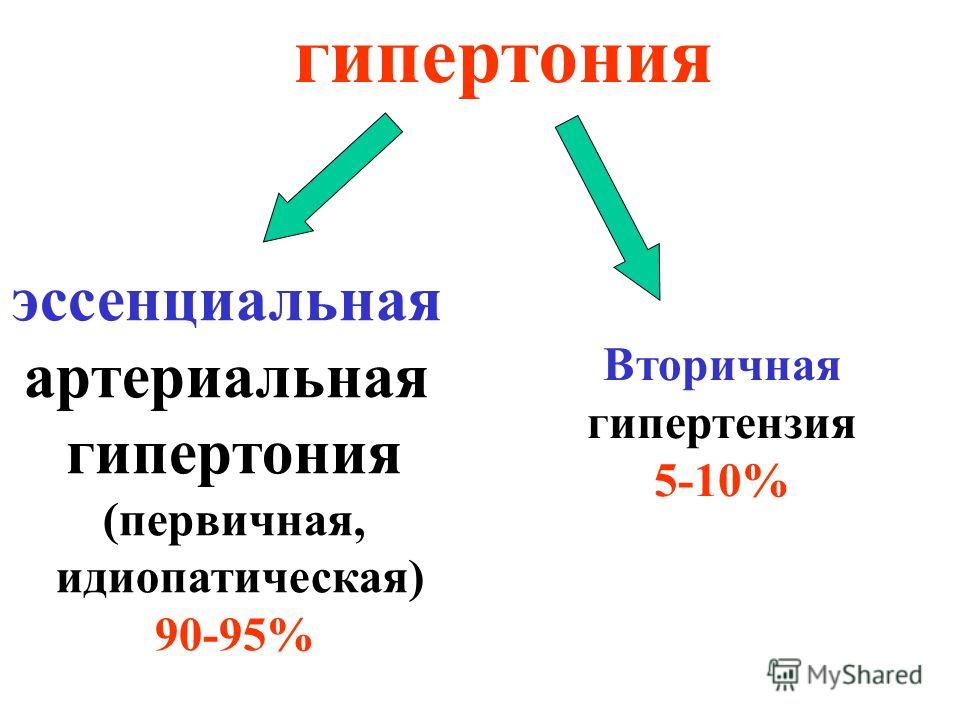 гипертония

эссенциальная артериальная гипертония (первичная, идиопатическая) 90-95%

Вторичная гипертензия 5-10%

MyShared